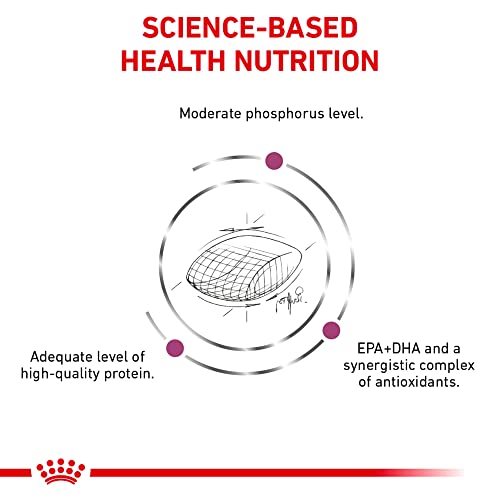 SCIENCE-BASED HEALTH NUTRITION

Moderate phosphorus level.

Adequate level of high-quality protein.

EPA+DHA and a synergistic complex of antioxidants.